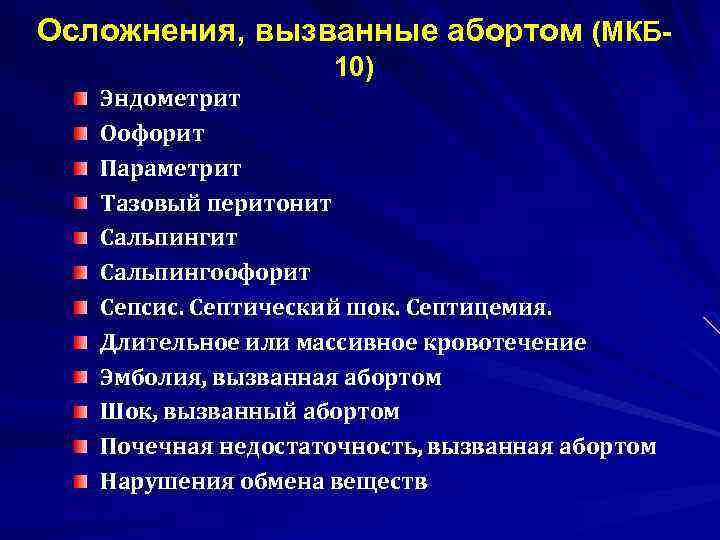 Осложнения, вызванные абортом (МКБ-10)

Эндометрит
Оофорит
Параметрит
Тазовый перитонит
Сальпингит
Сальпингоофорит
Сепсис. Септический шок. Септицемия.
Длительное или массивное кровотечение
Эмболия, вызванная абортом
Шок, вызванный абортом
Почечная недостаточность, вызванная абортом
Нарушения обмена веществ